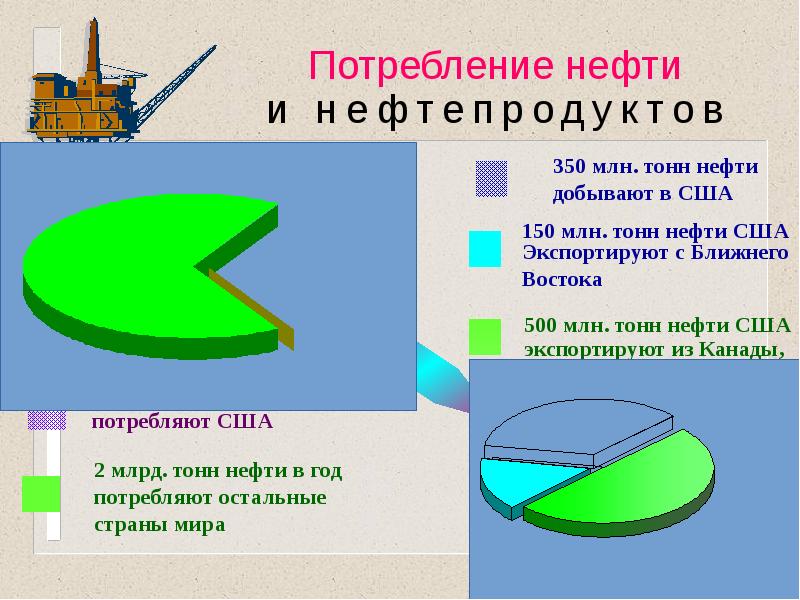 Потребление нефти
и нефтепродуктов

350 млн. тонн нефти добывают в США

150 млн. тонн нефти США Экспортируют с Ближнего Востока

500 млн. тонн нефти США экспортируют из Канады,

потребляют США

2 млрд. тонн нефти в год потребляют остальные страны мира